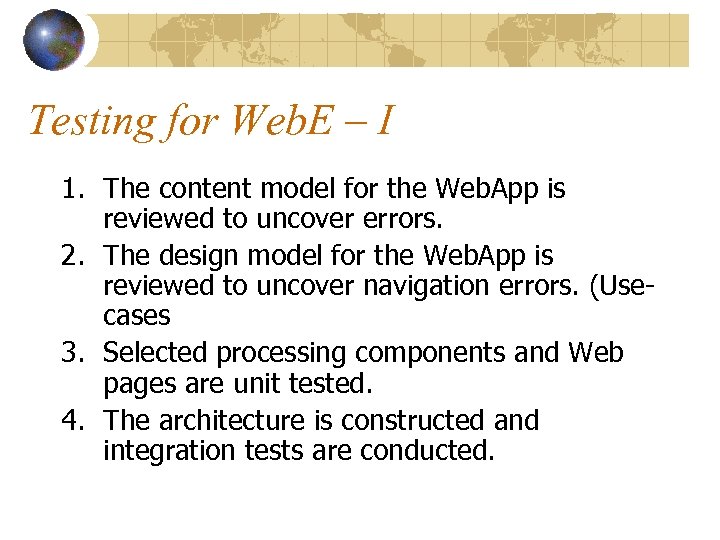 Testing for WebE – I

1. The content model for the WebApp is reviewed to uncover errors.
2. The design model for the WebApp is reviewed to uncover navigation errors. (Use-cases
3. Selected processing components and Web pages are unit tested.
4. The architecture is constructed and integration tests are conducted.